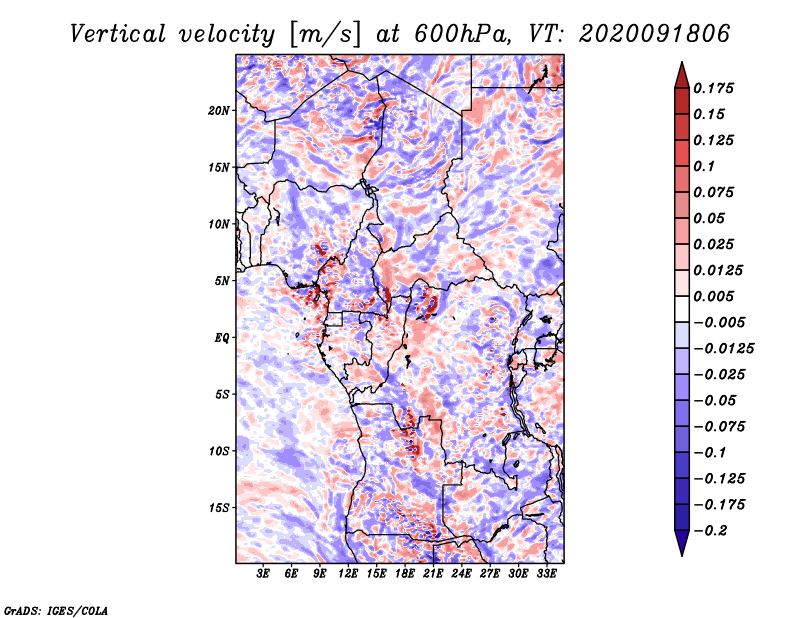 Vertical velocity [m/s] at 600hPa, VT: 2020091806

20N
15N
10N
5N
EQ
5S
10S
15S

3E 6E 9E 12E 15E 18E 21E 24E 27E 30E 33E

0.175
0.15
0.125
0.1
0.075
0.05
0.025
0.0125
0.005
−0.005
−0.0125
−0.025
−0.05
−0.075
−0.1
−0.125
−0.175
−0.2

GrADS: IGES/COLA